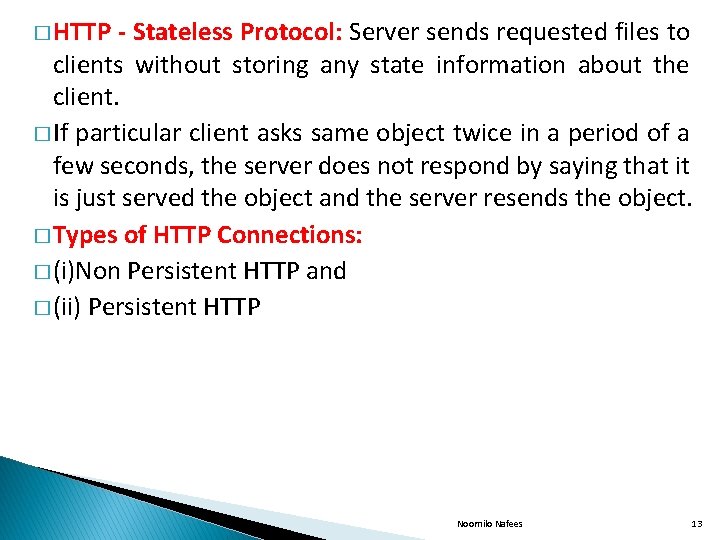 □ HTTP - Stateless Protocol: Server sends requested files to clients without storing any state information about the client.

□ If particular client asks same object twice in a period of a few seconds, the server does not respond by saying that it is just served the object and the server resends the object.

□ Types of HTTP Connections:

□ (i)Non Persistent HTTP and

□ (ii) Persistent HTTP

Noornilo Nafees 13